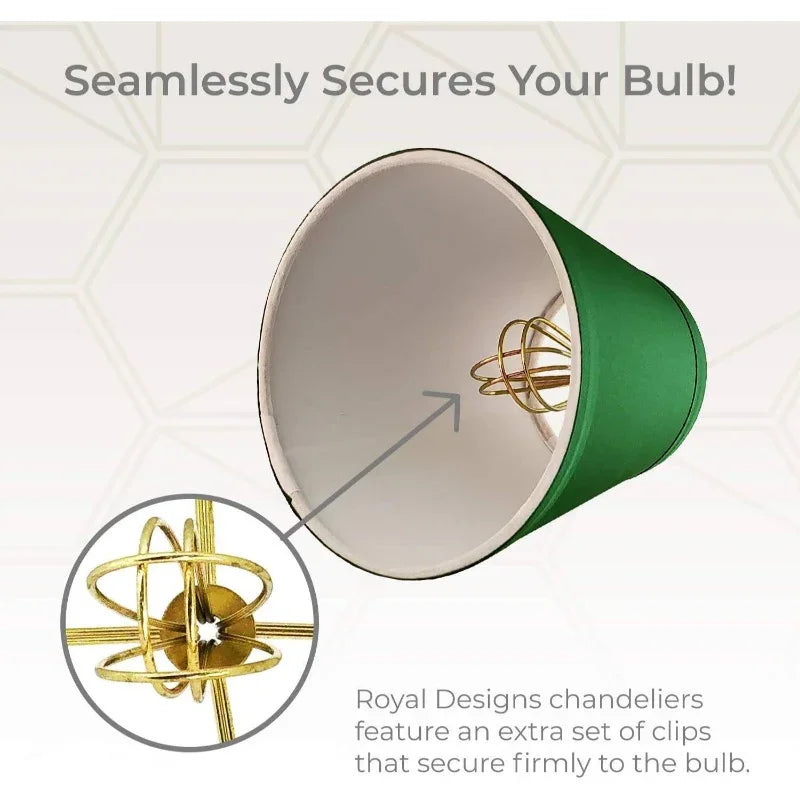 Seamlessly Secures Your Bulb!

Royal Designs chandeliers feature an extra set of clips that secure firmly to the bulb.